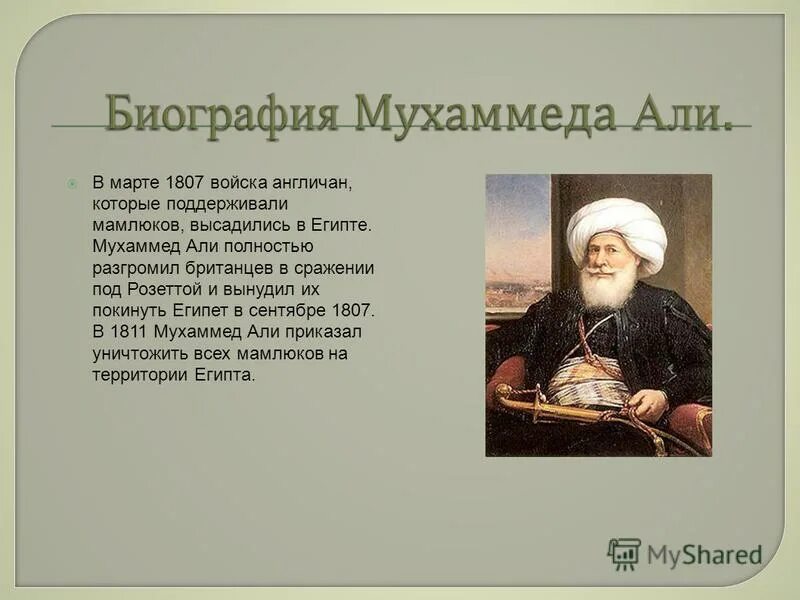 Биография Мухаммеда Али.

В марте 1807 войска англичан, которые поддерживали мамлюков, высадились в Египте. Мухаммед Али полностью разгромил британцев в сражении под Розеттой и вынудил их покинуть Египет в сентябре 1807. В 1811 Мухаммед Али приказал уничтожить всех мамлюков на территории Египта.

MyShared